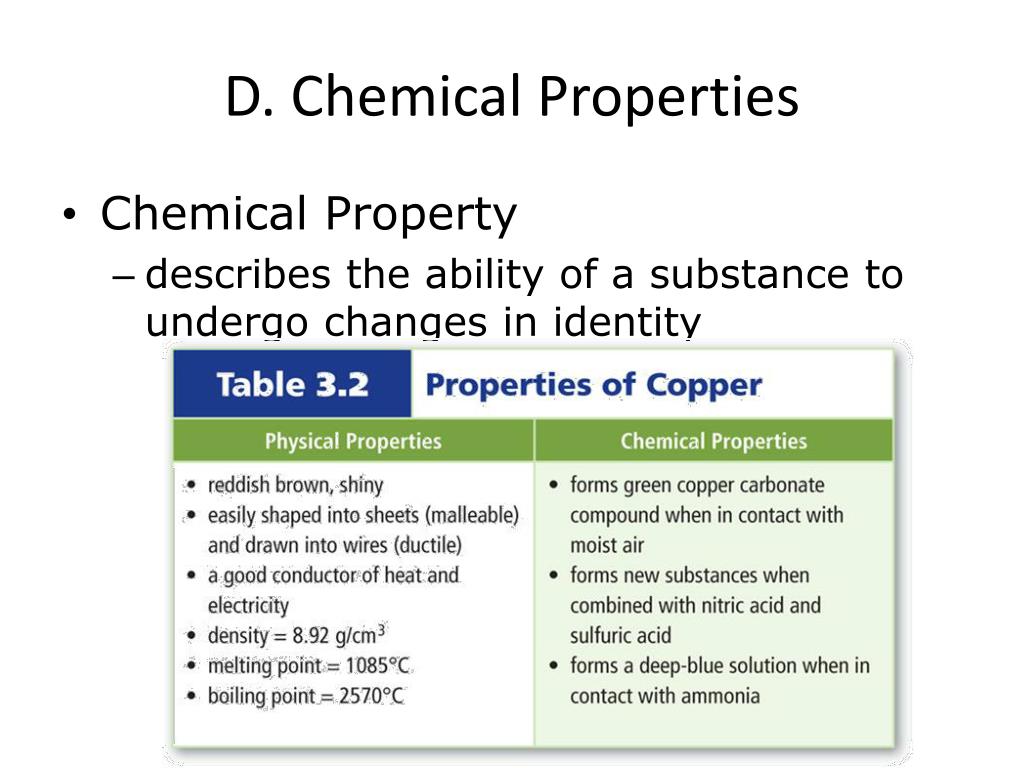 D. Chemical Properties

• Chemical Property

– describes the ability of a substance to undergo changes in identity

Table 3.2 Properties of Copper

| Physical Properties | Chemical Properties |
|---|---|
| • reddish brown, shiny<br>• easily shaped into sheets (malleable) and drawn into wires (ductile)<br>• a good conductor of heat and electricity<br>• density = 8.92 g/cm$^3$<br>• melting point = 1085°C<br>• boiling point = 2570°C | • forms green copper carbonate compound when in contact with moist air<br>• forms new substances when combined with nitric acid and sulfuric acid<br>• forms a deep-blue solution when in contact with ammonia |